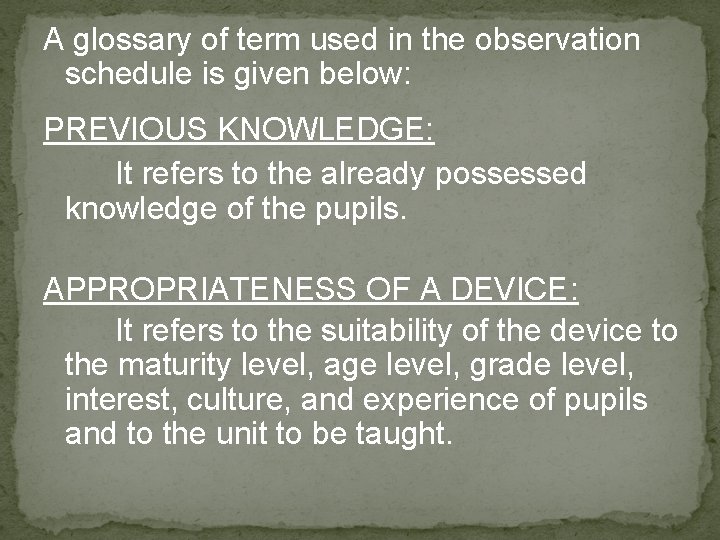 A glossary of term used in the observation schedule is given below:

PREVIOUS KNOWLEDGE:

It refers to the already possessed knowledge of the pupils.

APPROPRIATENESS OF A DEVICE:

It refers to the suitability of the device to the maturity level, age level, grade level, interest, culture, and experience of pupils and to the unit to be taught.